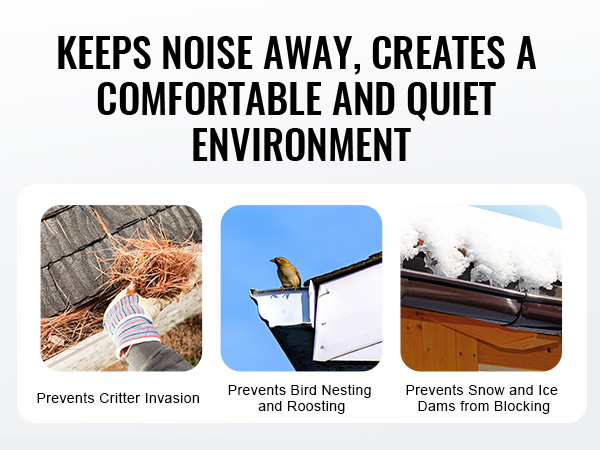 KEEPS NOISE AWAY, CREATES A COMFORTABLE AND QUIET ENVIRONMENT

Prevents Critter Invasion

Prevents Bird Nesting and Roosting

Prevents Snow and Ice Dams from Blocking